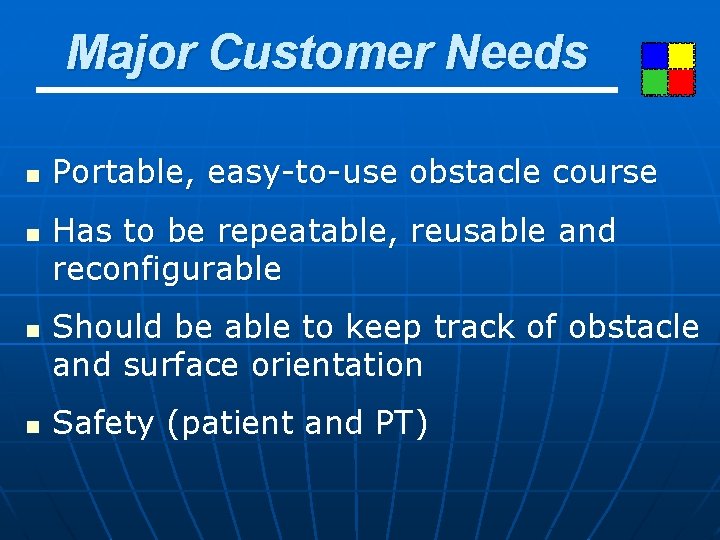 Major Customer Needs

- Portable, easy-to-use obstacle course
- Has to be repeatable, reusable and reconfigurable
- Should be able to keep track of obstacle and surface orientation
- Safety (patient and PT)